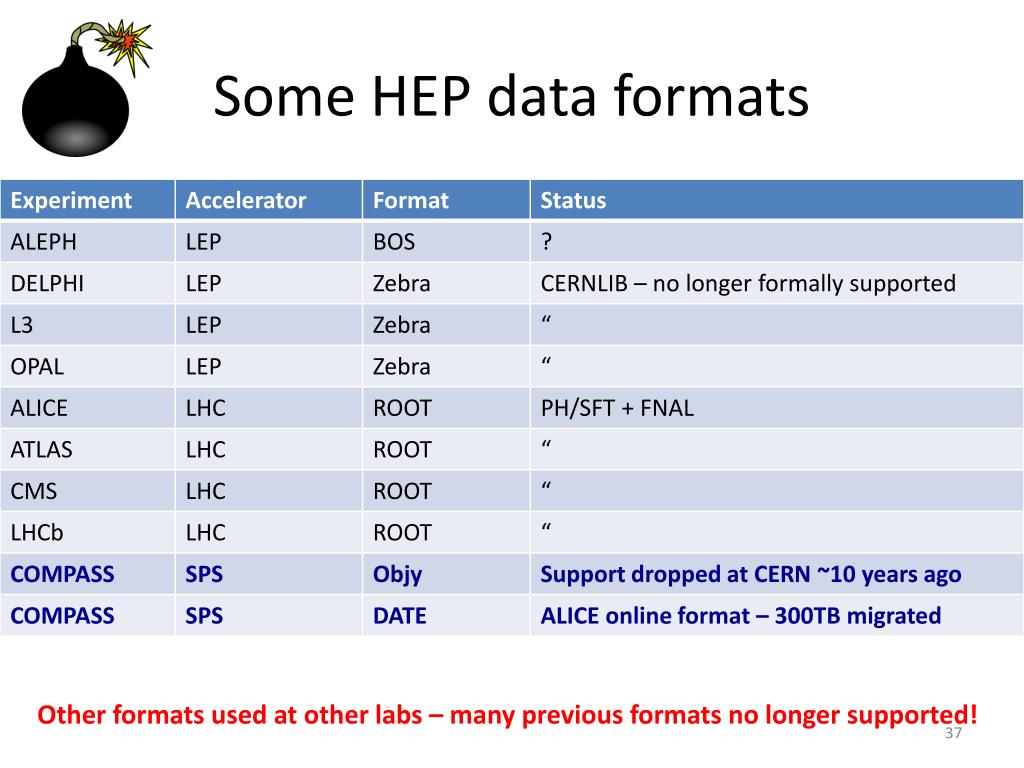 Some HEP data formats

| Experiment | Accelerator | Format | Status |
|---|---|---|---|
| ALEPH | LEP | BOS | ? |
| DELPHI | LEP | Zebra | CERNLIB – no longer formally supported |
| L3 | LEP | Zebra | “ |
| OPAL | LEP | Zebra | “ |
| ALICE | LHC | ROOT | PH/SFT + FNAL |
| ATLAS | LHC | ROOT | “ |
| CMS | LHC | ROOT | “ |
| LHCb | LHC | ROOT | “ |
| COMPASS | SPS | Objy | Support dropped at CERN ~10 years ago |
| COMPASS | SPS | DATE | ALICE online format – 300TB migrated |

Other formats used at other labs – many previous formats no longer supported!

37